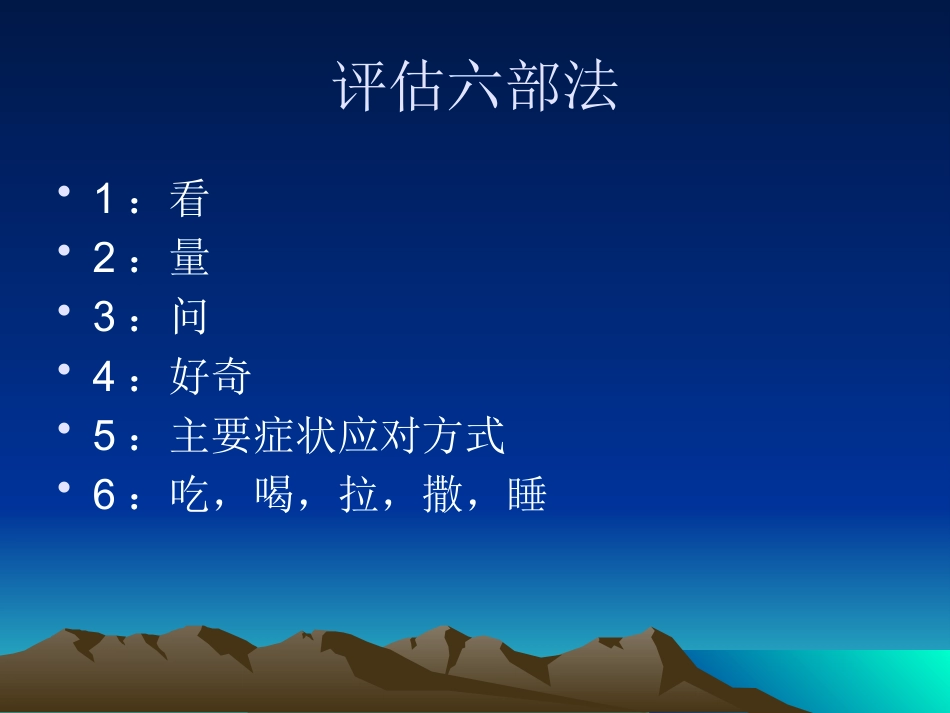 评估六部法

• 1：看
• 2：量
• 3：问
• 4：好奇
• 5：主要症状应对方式
• 6：吃，喝，拉，撒，睡